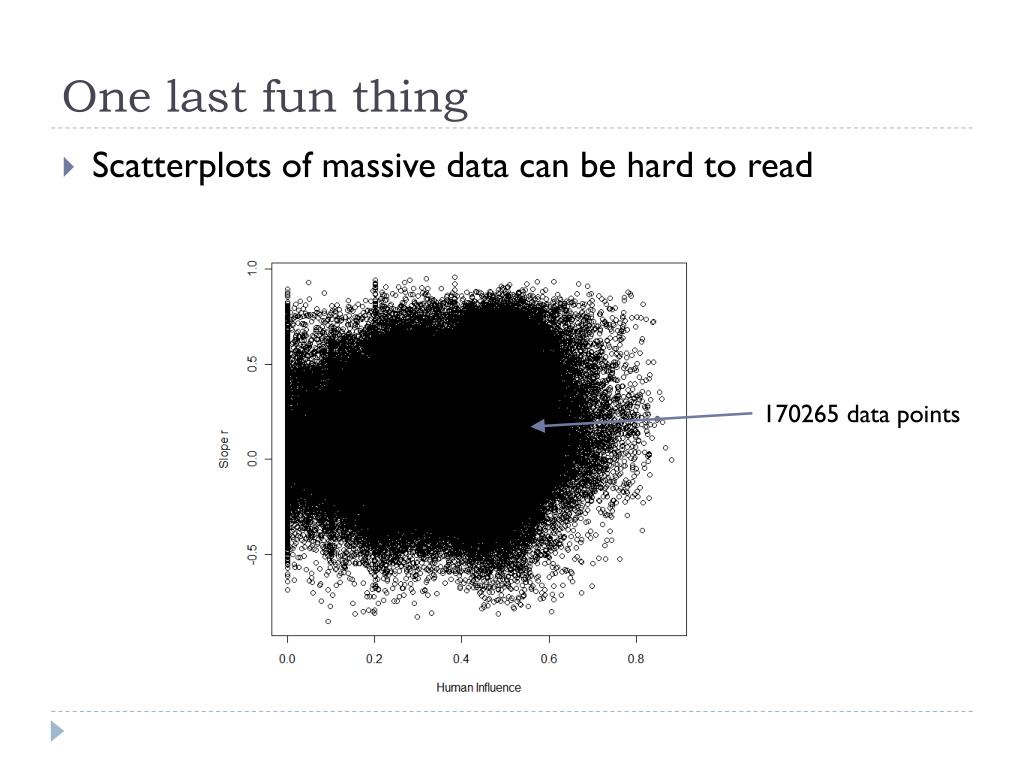 One last fun thing

Scatterplots of massive data can be hard to read

1.0
0.5
0.0
-0.5
Slope r

0.0 0.2 0.4 0.6 0.8
Human Influence

170265 data points